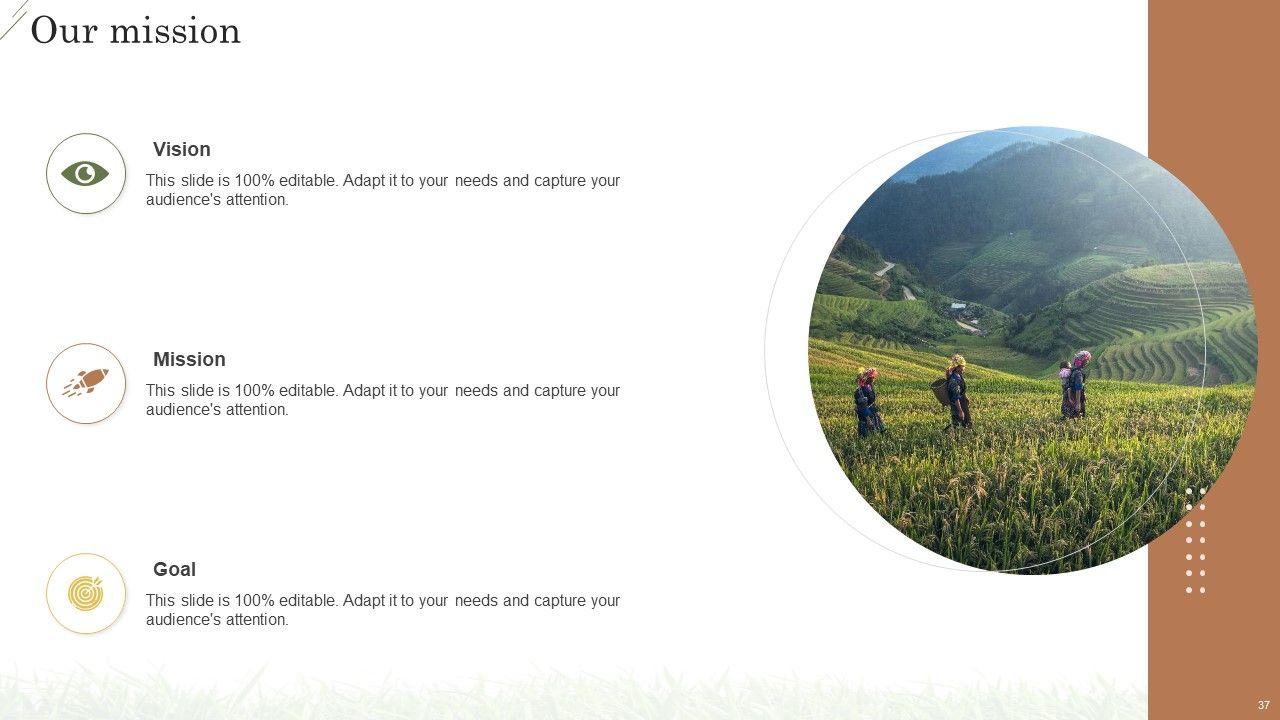 Our mission

Vision

This slide is 100% editable. Adapt it to your needs and capture your audience's attention.

Mission

This slide is 100% editable. Adapt it to your needs and capture your audience's attention.

Goal

This slide is 100% editable. Adapt it to your needs and capture your audience's attention.

37